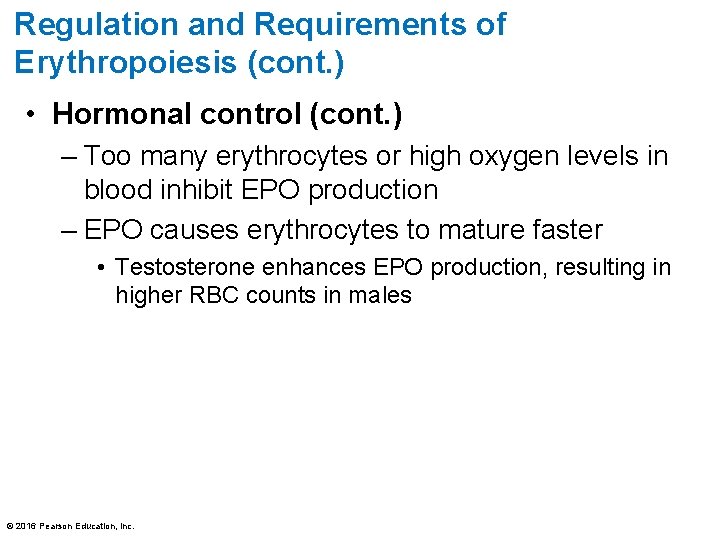 Regulation and Requirements of Erythropoiesis (cont.)

• Hormonal control (cont.)

– Too many erythrocytes or high oxygen levels in blood inhibit EPO production

– EPO causes erythrocytes to mature faster

• Testosterone enhances EPO production, resulting in higher RBC counts in males

© 2016 Pearson Education, Inc.